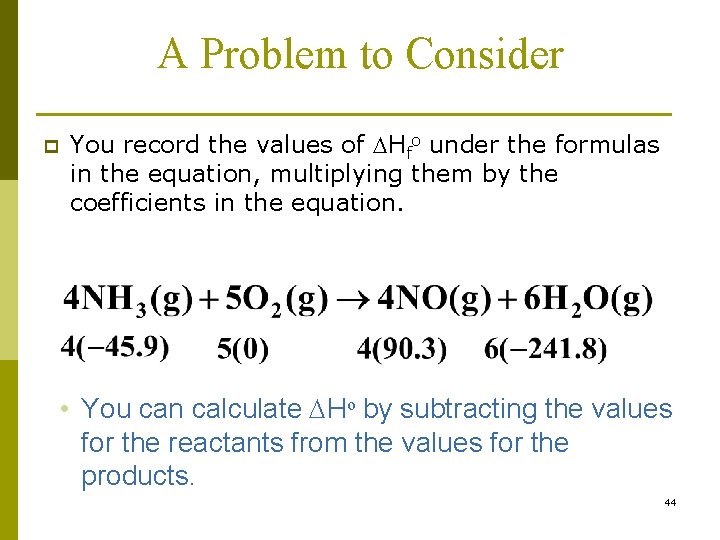 A Problem to Consider

You record the values of $\Delta H_f^o$ under the formulas in the equation, multiplying them by the coefficients in the equation.

$4NH_3(g) + 5O_2(g) \rightarrow 4NO(g) + 6H_2O(g)$

$4(-45.9)$ $5(0)$ $4(90.3)$ $6(-241.8)$

• You can calculate $\Delta H^o$ by subtracting the values for the reactants from the values for the products.

44